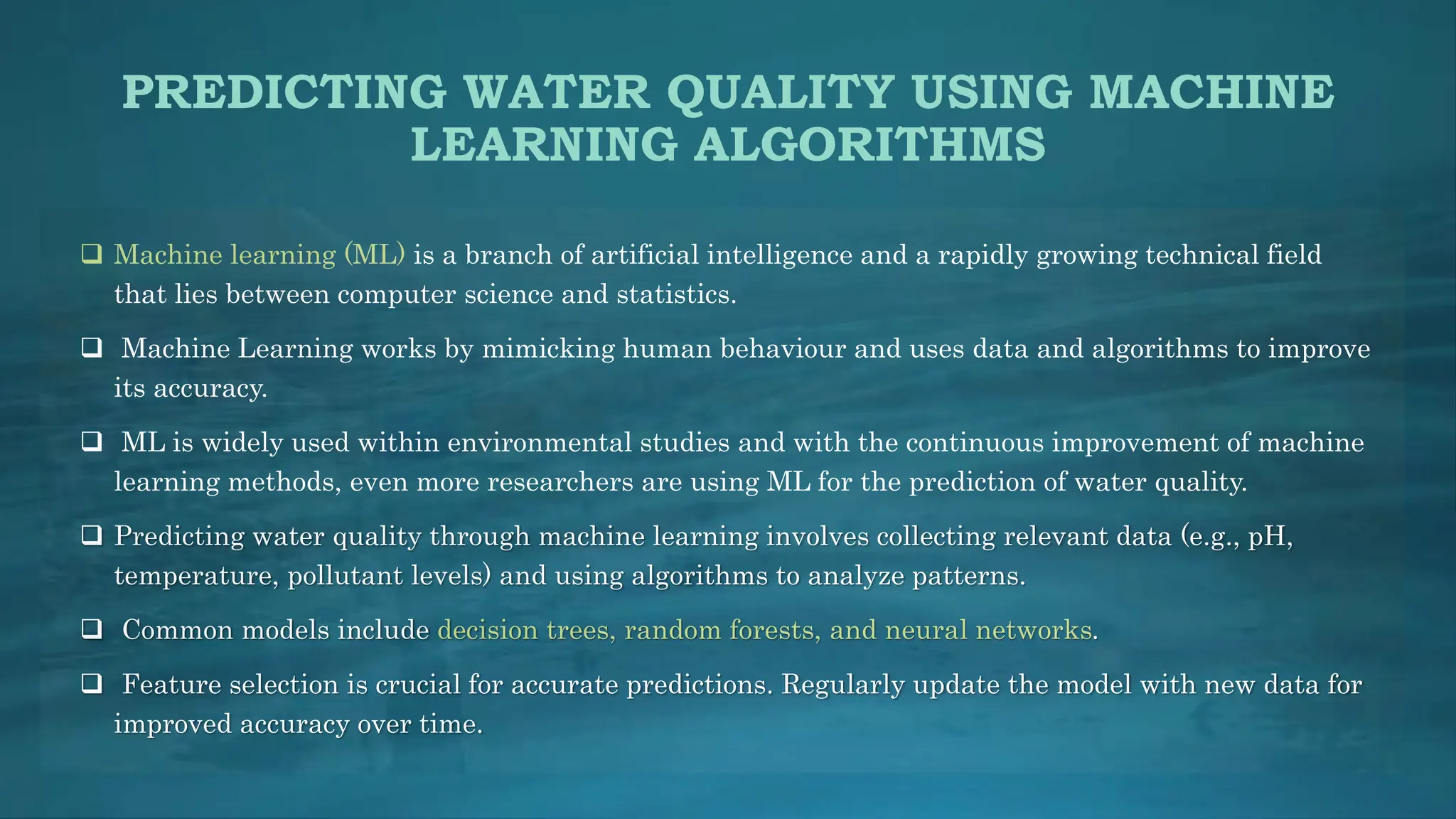 PREDICTING WATER QUALITY USING MACHINE LEARNING ALGORITHMS

❑ Machine learning (ML) is a branch of artificial intelligence and a rapidly growing technical field that lies between computer science and statistics.

❑ Machine Learning works by mimicking human behaviour and uses data and algorithms to improve its accuracy.

❑ ML is widely used within environmental studies and with the continuous improvement of machine learning methods, even more researchers are using ML for the prediction of water quality.

❑ Predicting water quality through machine learning involves collecting relevant data (e.g., pH, temperature, pollutant levels) and using algorithms to analyze patterns.

❑ Common models include decision trees, random forests, and neural networks.

❑ Feature selection is crucial for accurate predictions. Regularly update the model with new data for improved accuracy over time.